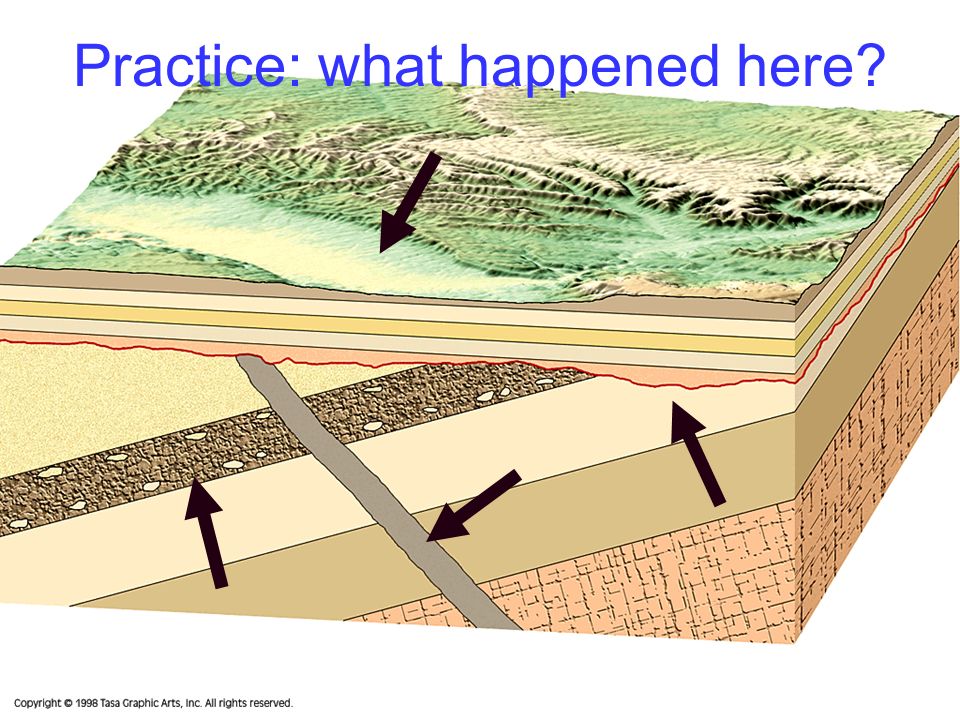 Practice: what happened here?

Copyright © 1998 Tasa Graphic Arts, Inc. All rights reserved.